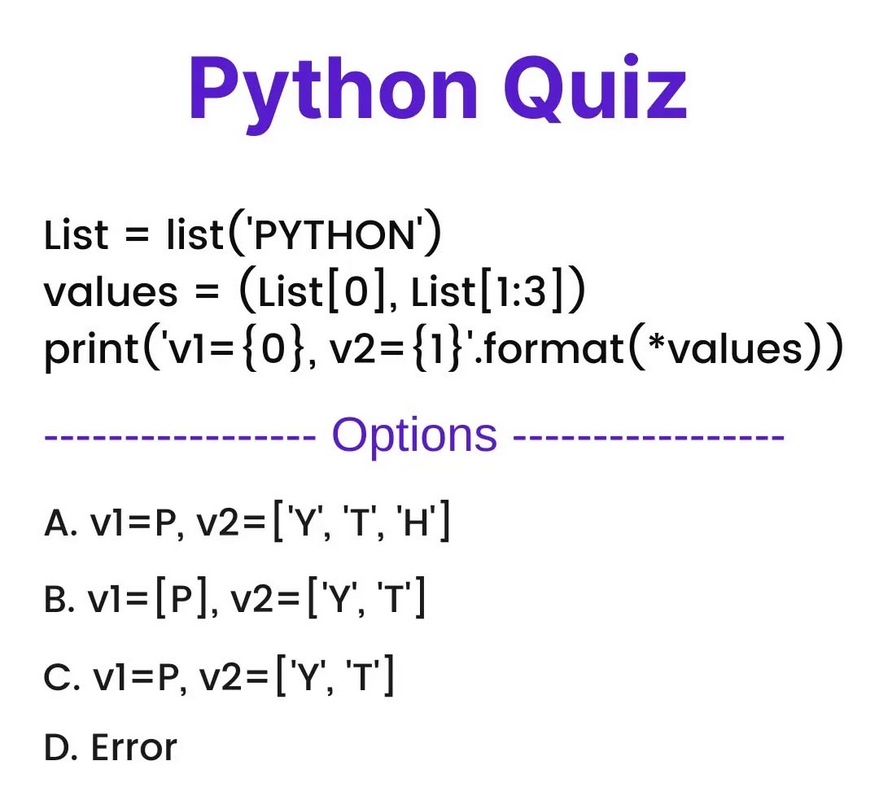 Python Quiz

List = list('PYTHON')
values = (List[0], List[1:3])
print('v1={0}, v2={1}'.format(*values))

---------------- Options ----------------

A. v1=P, v2=['Y', 'T', 'H']

B. v1=[P], v2=['Y', 'T']

C. v1=P, v2=['Y', 'T']

D. Error